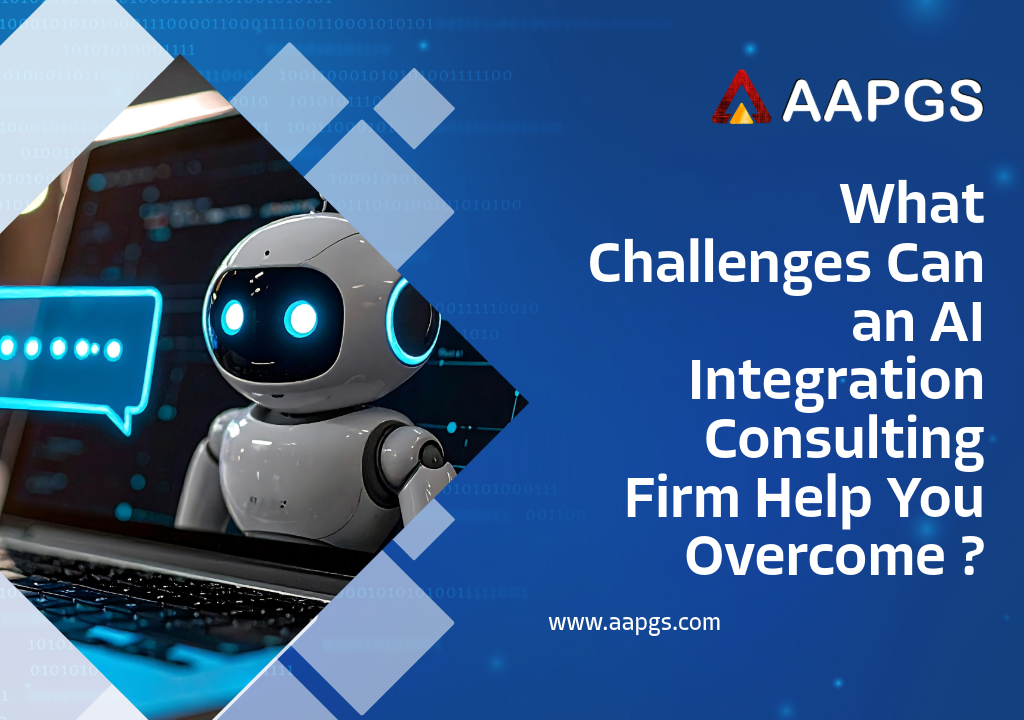 AAPGS

What Challenges Can an AI Integration Consulting Firm Help You Overcome ?

www.aapgs.com